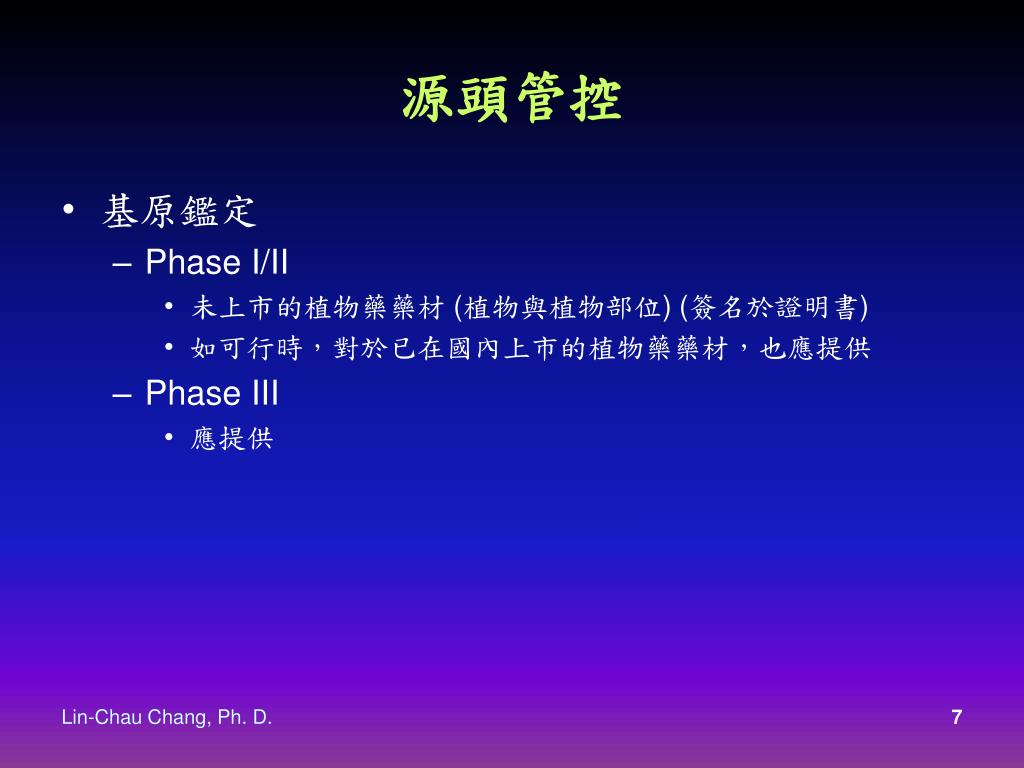 源頭管控

• 基原鑑定
– Phase I/II
• 未上市的植物藥藥材 (植物與植物部位) (簽名於證明書)
• 如可行時，對於已在國內上市的植物藥藥材，也應提供
– Phase III
• 應提供

Lin-Chau Chang, Ph. D.

7